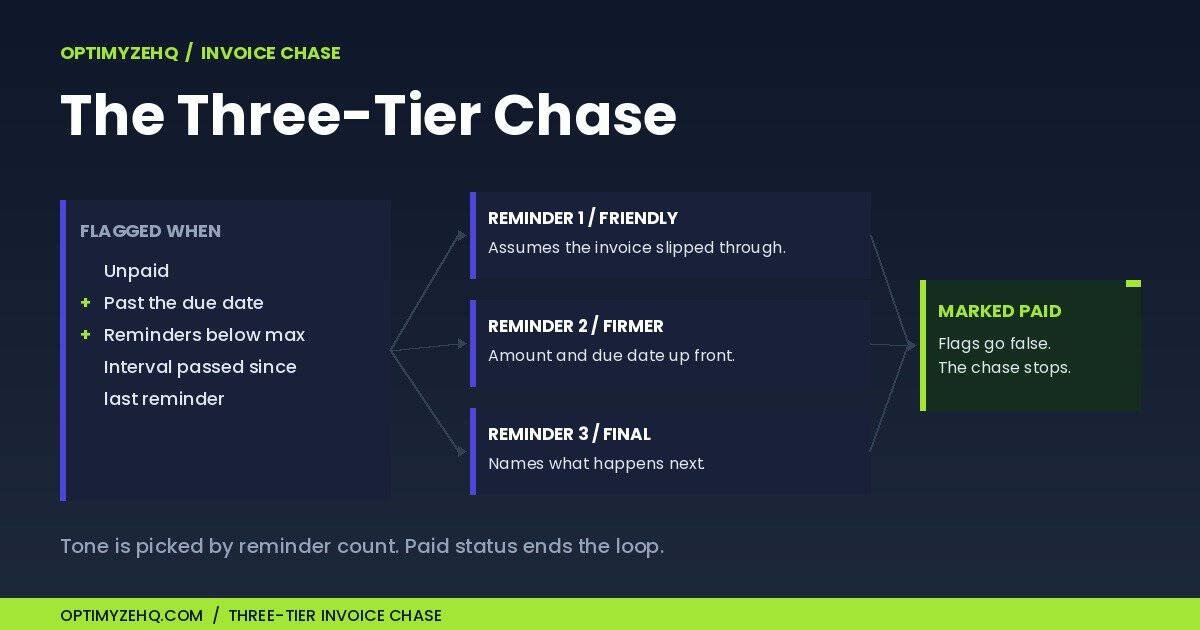 OPTIMYZEHQ / INVOICE CHASE

The Three-Tier Chase

FLAGGED WHEN

Unpaid
+ Past the due date
+ Reminders below max
Interval passed since last reminder

REMINDER 1 / FRIENDLY
Assumes the invoice slipped through.

REMINDER 2 / FIRMER
Amount and due date up front.

REMINDER 3 / FINAL
Names what happens next.

MARKED PAID
Flags go false.
The chase stops.

Tone is picked by reminder count. Paid status ends the loop.

OPTIMYZEHQ.COM / THREE-TIER INVOICE CHASE